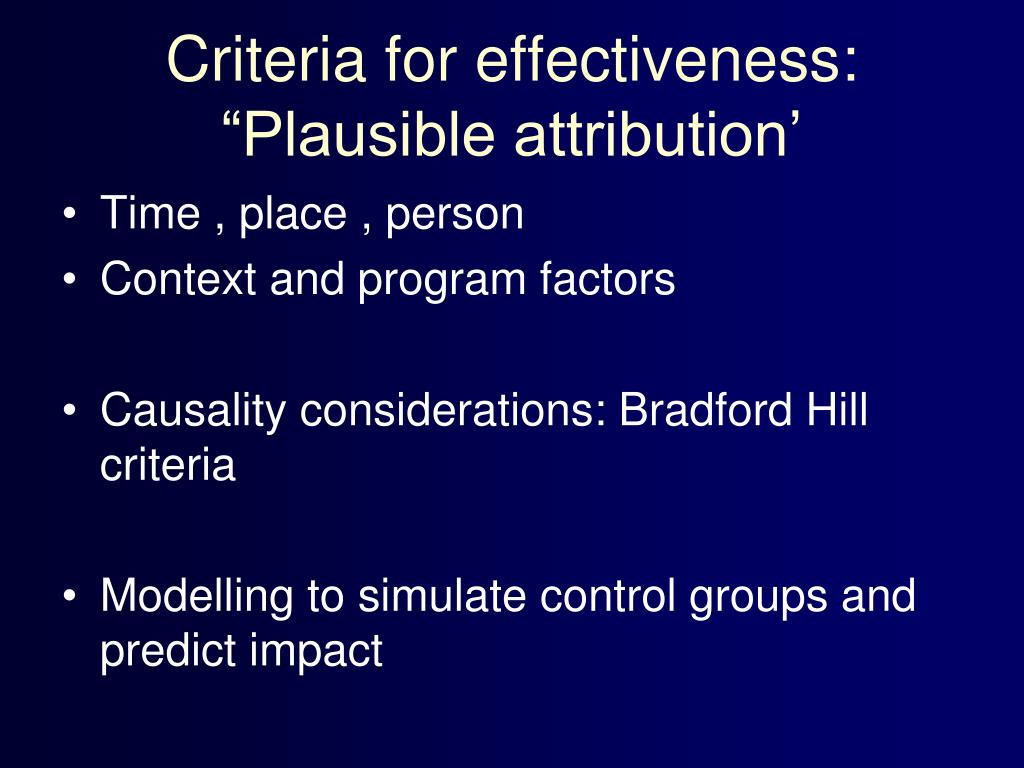 Criteria for effectiveness: “Plausible attribution’

• Time , place , person
• Context and program factors

• Causality considerations: Bradford Hill criteria

• Modelling to simulate control groups and predict impact